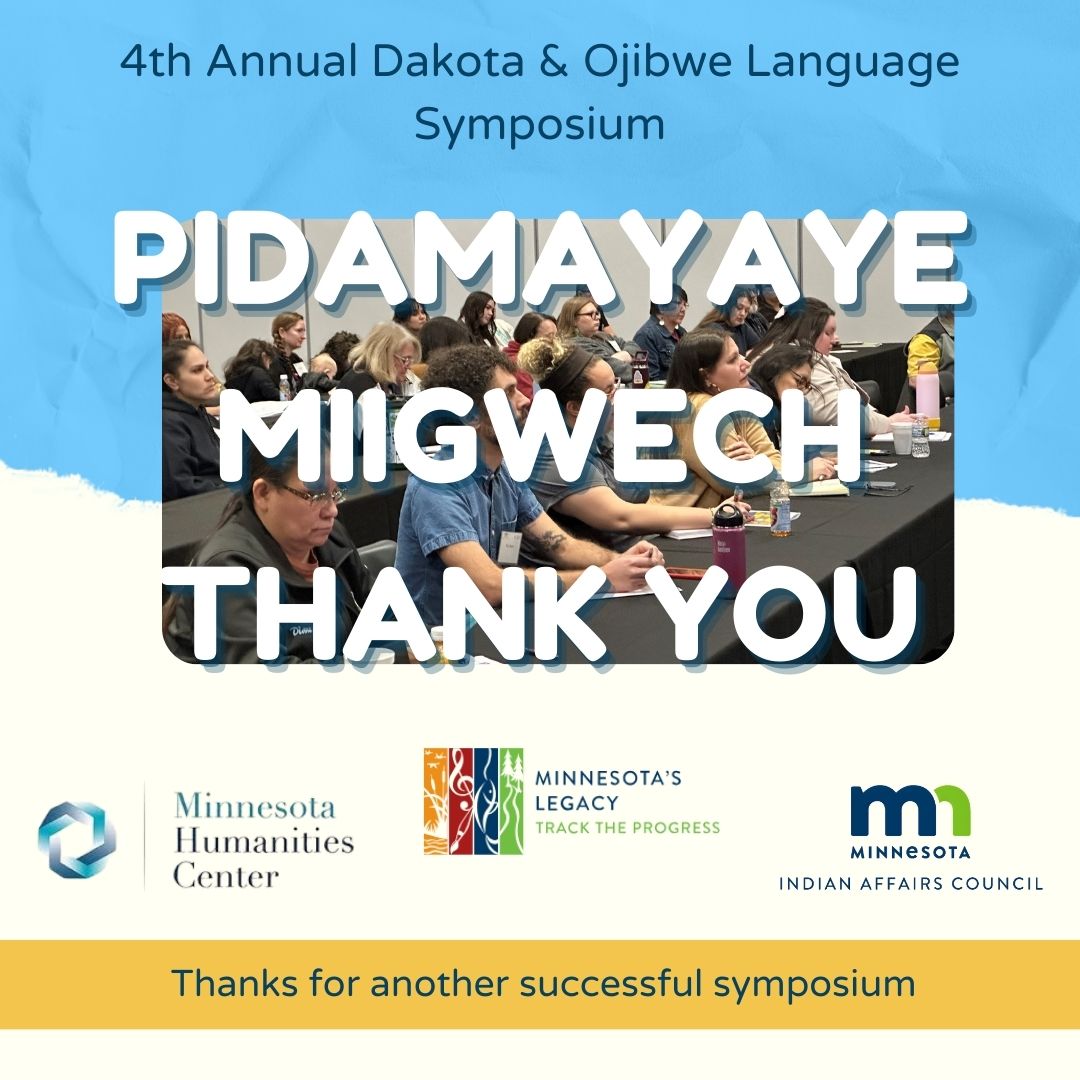 4th Annual Dakota & Ojibwe Language Symposium

PIDAMAYAYE
MIIGWECH
THANK YOU

Minnesota Humanities Center

MINNESOTA'S LEGACY
TRACK THE PROGRESS

mn
MINNESOTA
INDIAN AFFAIRS COUNCIL

Thanks for another successful symposium